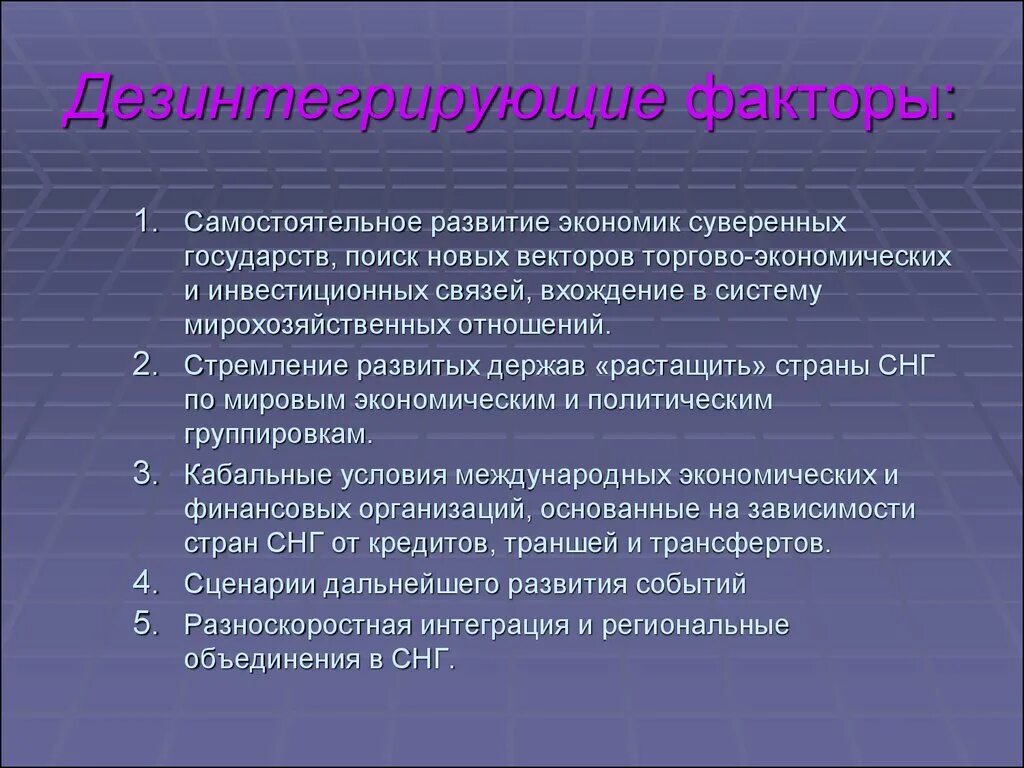 Дезинтегрирующие факторы:

1. Самостоятельное развитие экономик суверенных государств, поиск новых векторов торгово-экономических и инвестиционных связей, вхождение в систему мирохозяйственных отношений.
2. Стремление развитых держав «растащить» страны СНГ по мировым экономическим и политическим группировкам.
3. Кабальные условия международных экономических и финансовых организаций, основанные на зависимости стран СНГ от кредитов, траншей и трансфертов.
4. Сценарии дальнейшего развития событий
5. Разноскоростная интеграция и региональные объединения в СНГ.